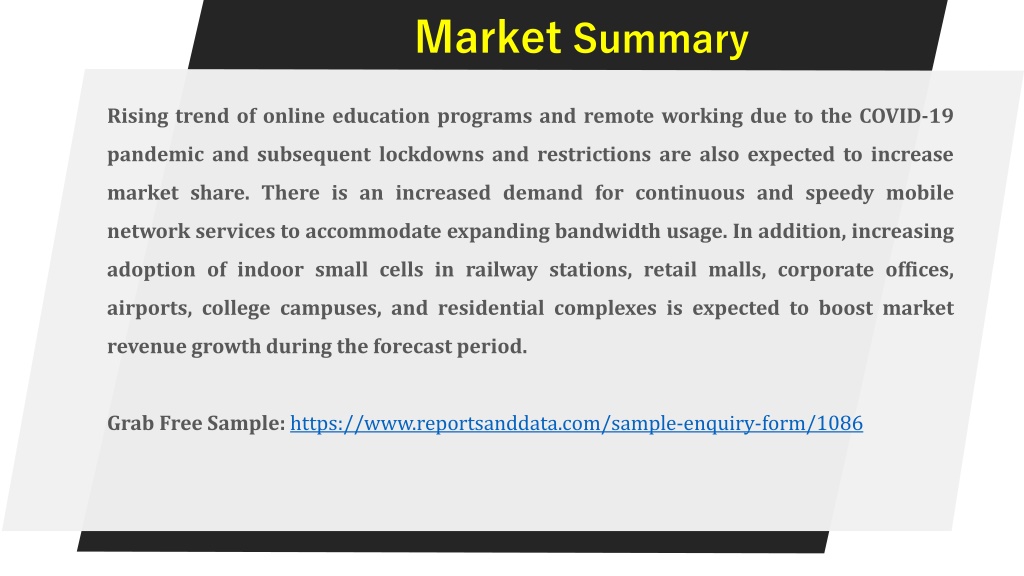 Market Summary

Rising trend of online education programs and remote working due to the COVID-19 pandemic and subsequent lockdowns and restrictions are also expected to increase market share. There is an increased demand for continuous and speedy mobile network services to accommodate expanding bandwidth usage. In addition, increasing adoption of indoor small cells in railway stations, retail malls, corporate offices, airports, college campuses, and residential complexes is expected to boost market revenue growth during the forecast period.

Grab Free Sample: https://www.reportsanddata.com/sample-enquiry-form/1086